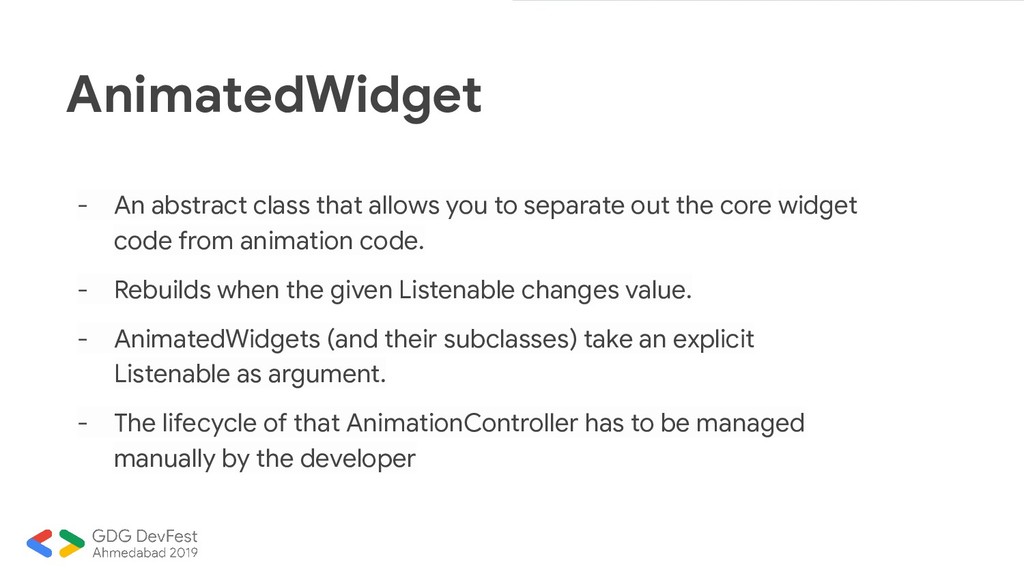 AnimatedWidget

- An abstract class that allows you to separate out the core widget code from animation code.

- Rebuilds when the given Listenable changes value.

- AnimatedWidgets (and their subclasses) take an explicit Listenable as argument.

- The lifecycle of that AnimationController has to be managed manually by the developer

GDG DevFest
Ahmedabad 2019